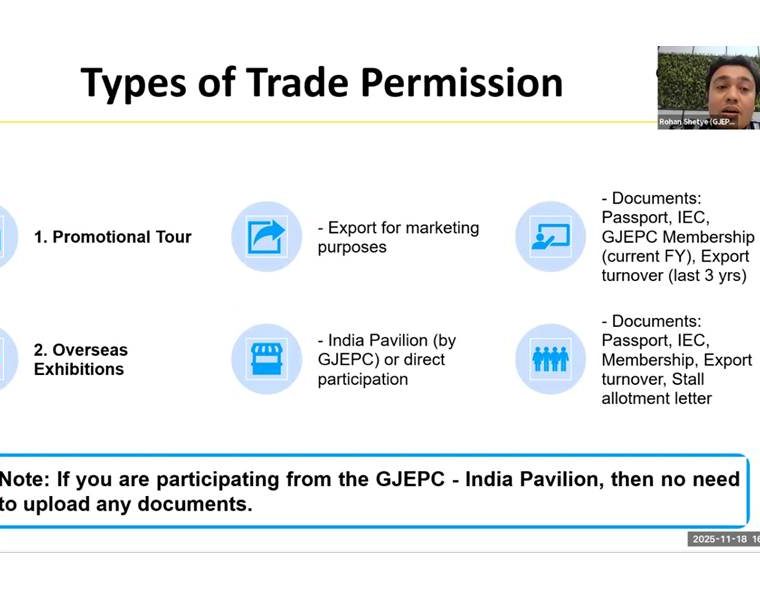 Types of Trade Permission

Rohan Shetye (GJEP...

1. Promotional Tour

- Export for marketing purposes

- Documents: Passport, IEC, GJEPC Membership (current FY), Export turnover (last 3 yrs)

2. Overseas Exhibitions

- India Pavilion (by GJEPC) or direct participation

- Documents: Passport, IEC, Membership, Export turnover, Stall allotment letter

Note: If you are participating from the GJEPC - India Pavilion, then no need to upload any documents.

2025-11-18 16